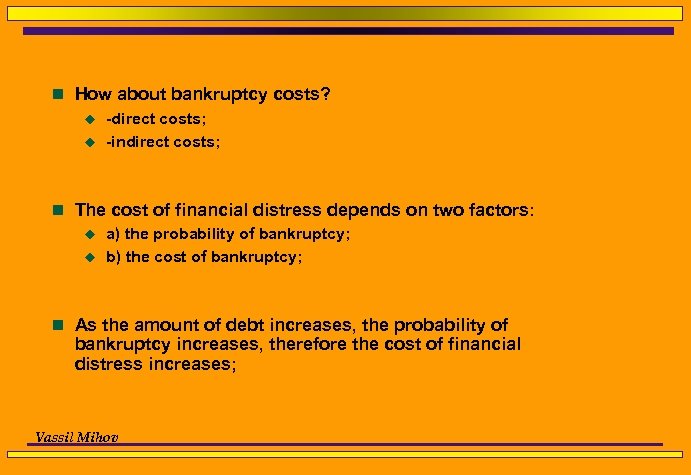 How about bankruptcy costs?

-direct costs;

-indirect costs;

The cost of financial distress depends on two factors:

a) the probability of bankruptcy;

b) the cost of bankruptcy;

As the amount of debt increases, the probability of bankruptcy increases, therefore the cost of financial distress increases;

Vassil Mihov